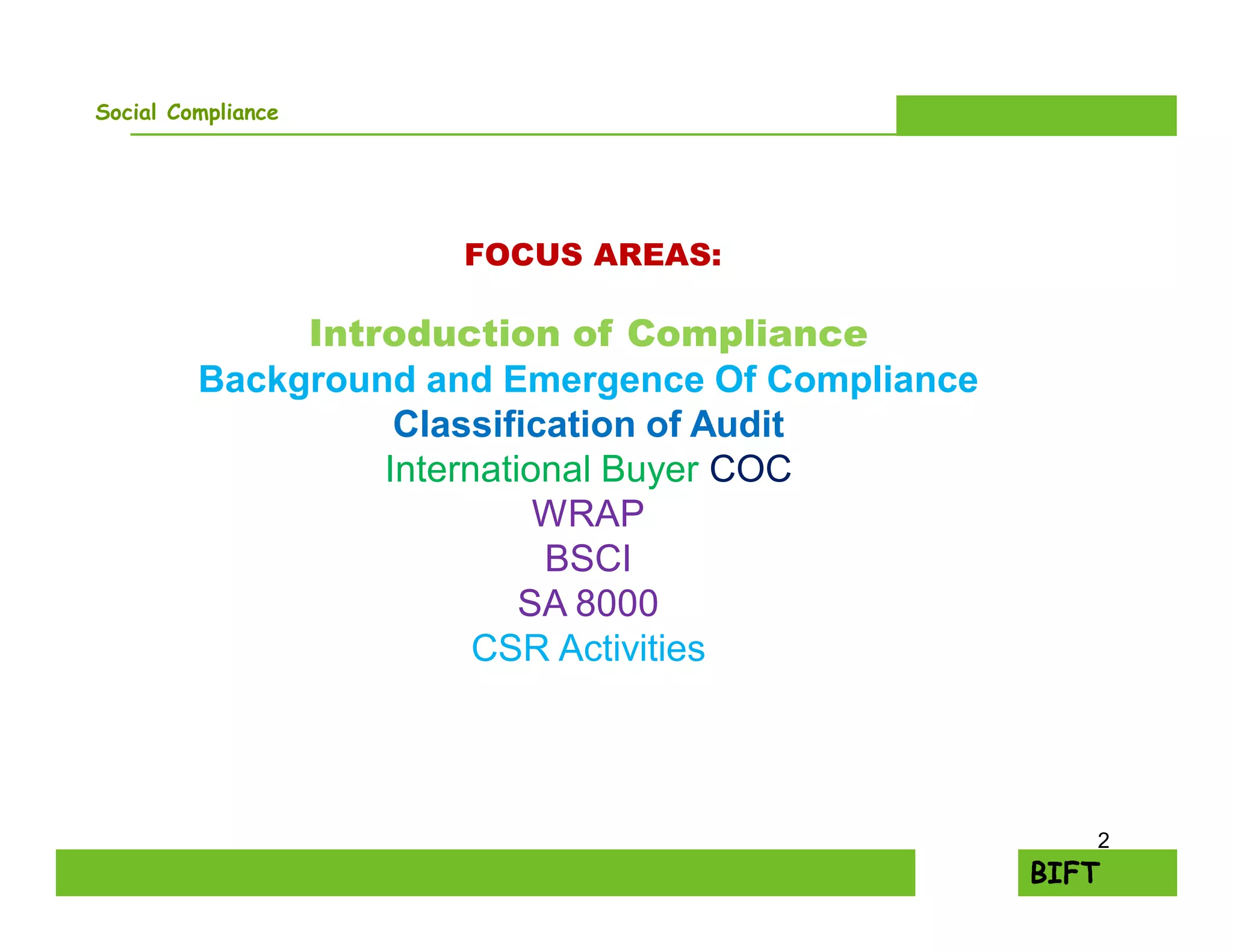 Social Compliance

FOCUS AREAS:

Introduction of Compliance
Background and Emergence Of Compliance
Classification of Audit
International Buyer COC
WRAP
BSCI
SA 8000
CSR Activities

2

BIFT